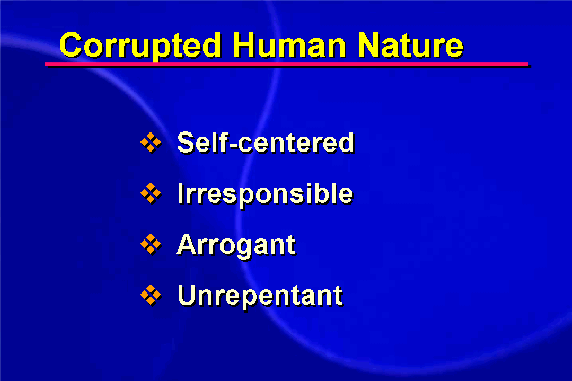 Corrupted Human Nature

❖ Self-centered
❖ Irresponsible
❖ Arrogant
❖ Unrepentant